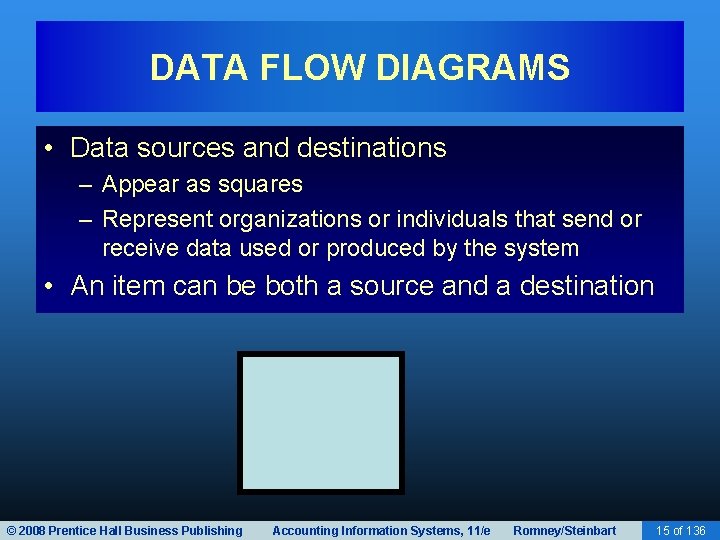 DATA FLOW DIAGRAMS

• Data sources and destinations
– Appear as squares
– Represent organizations or individuals that send or receive data used or produced by the system
• An item can be both a source and a destination

© 2008 Prentice Hall Business Publishing Accounting Information Systems, 11/e Romney/Steinbart 15 of 136